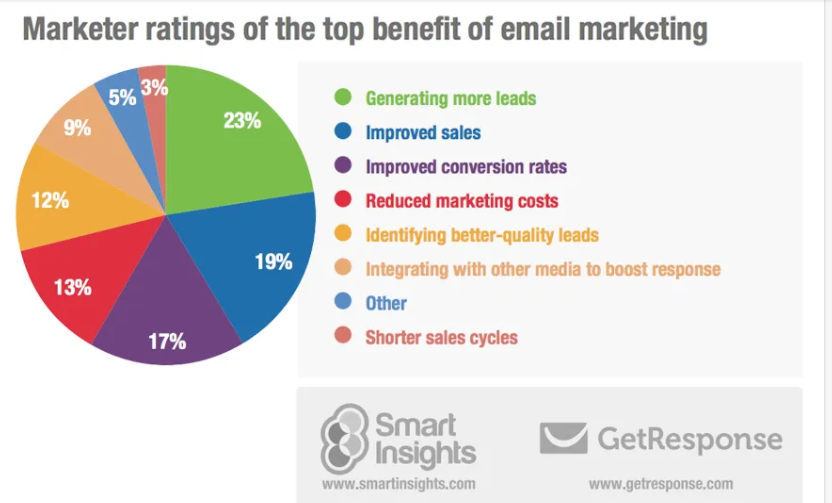 Marketer ratings of the top benefit of email marketing

23%
19%
17%
13%
12%
9%
5%
3%

Generating more leads
Improved sales
Improved conversion rates
Reduced marketing costs
Identifying better-quality leads
Integrating with other media to boost response
Other
Shorter sales cycles

Smart Insights
www.smartinsights.com

GetResponse
www.getresponse.com